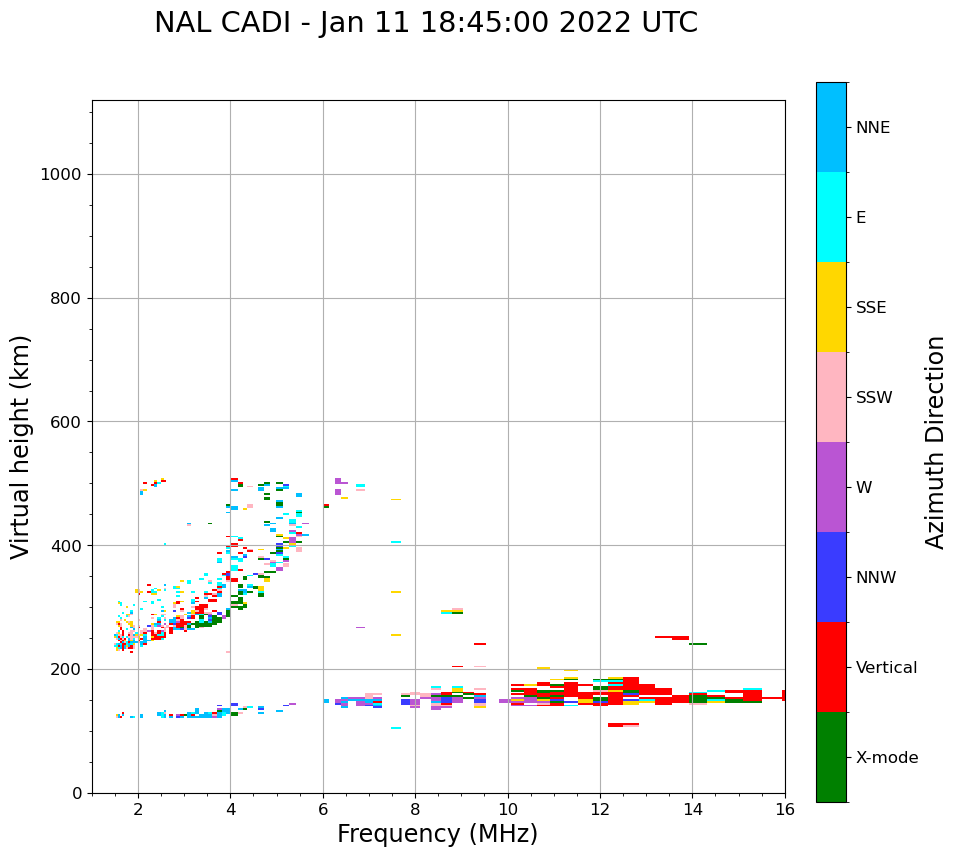 NAL CADI - Jan 11 18:45:00 2022 UTC

Virtual height (km)

1000
800
600
400
200
0

2
4
6
8
10
12
14
16

Frequency (MHz)

NNE
E
SSE
SSW
W
NNW
Vertical
X-mode

Azimuth Direction